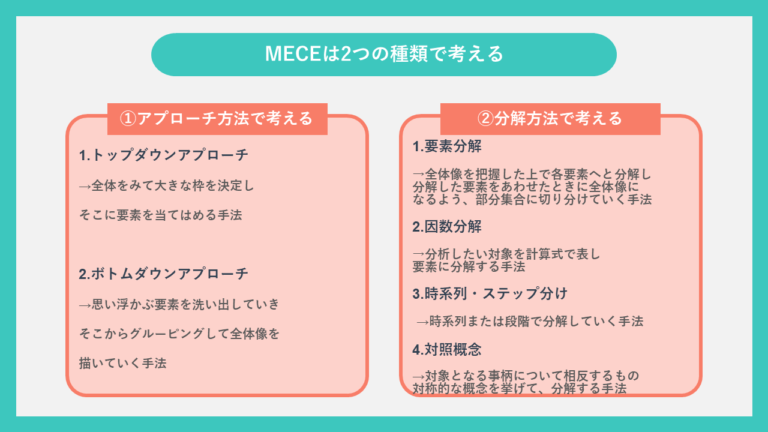 MECEは2つの種類で考える

①アプローチ方法で考える

1.トップダウンアプローチ

→全体をみて大きな枠を決定し

そこに要素を当てはめる手法

2.ボトムダウンアプローチ

→思い浮かぶ要素を洗い出していき

そこからグルーピングして全体像を

描いていく手法

②分解方法で考える

1.要素分解

→全体像を把握した上で各要素へと分解し分解した要素をあわせたときに全体像になるよう、部分集合に切り分けていく手法

2.因数分解

→分析したい対象を計算式で表し要素に分解する手法

3.時系列・ステップ分け

→時系列または段階で分解していく手法

4.対照概念

→対象となる事柄について相反するもの対称的な概念を挙げて、分解する手法